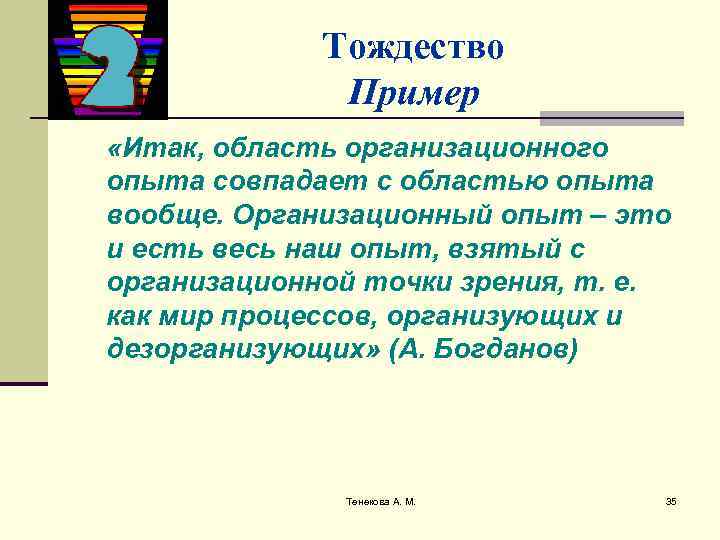 Тождество
Пример

«Итак, область организационного опыта совпадает с областью опыта вообще. Организационный опыт – это и есть весь наш опыт, взятый с организационной точки зрения, т. е. как мир процессов, организующих и дезорганизующих» (А. Богданов)

Тенекова А. М.

35